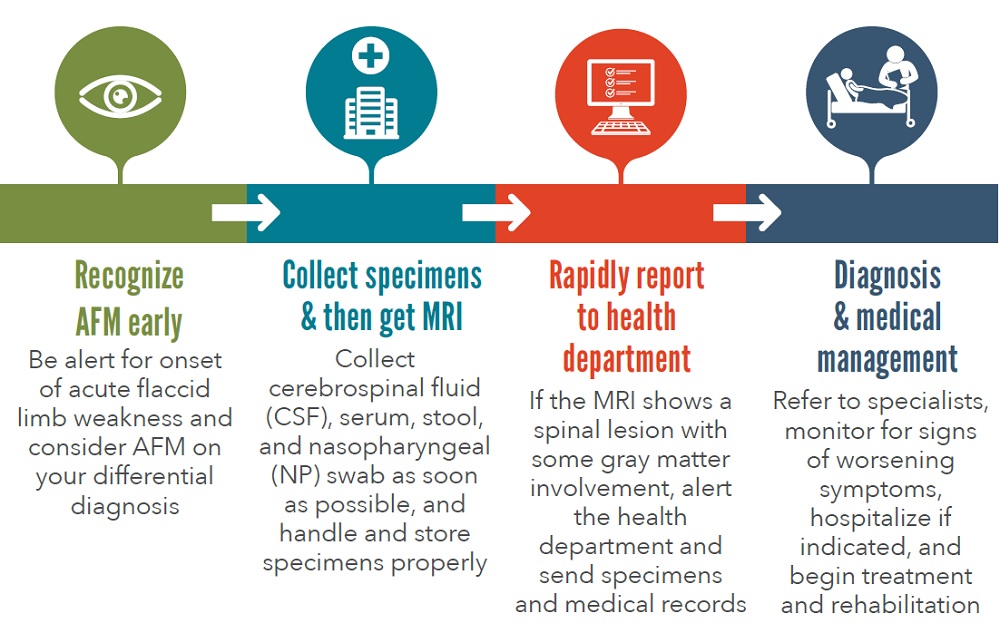 Recognize AFM early

Be alert for onset of acute flaccid limb weakness and consider AFM on your differential diagnosis

Collect specimens & then get MRI

Collect cerebrospinal fluid (CSF), serum, stool, and nasopharyngeal (NP) swab as soon as possible, and handle and store specimens properly

Rapidly report to health department

If the MRI shows a spinal lesion with some gray matter involvement, alert the health department and send specimens and medical records

Diagnosis & medical management

Refer to specialists, monitor for signs of worsening symptoms, hospitalize if indicated, and begin treatment and rehabilitation